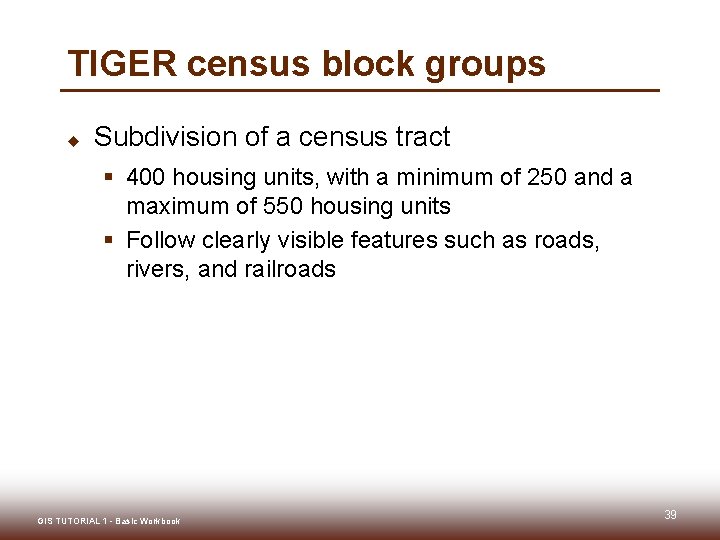 TIGER census block groups

Subdivision of a census tract

400 housing units, with a minimum of 250 and a maximum of 550 housing units

Follow clearly visible features such as roads, rivers, and railroads

GIS TUTORIAL 1 - Basic Workbook

39